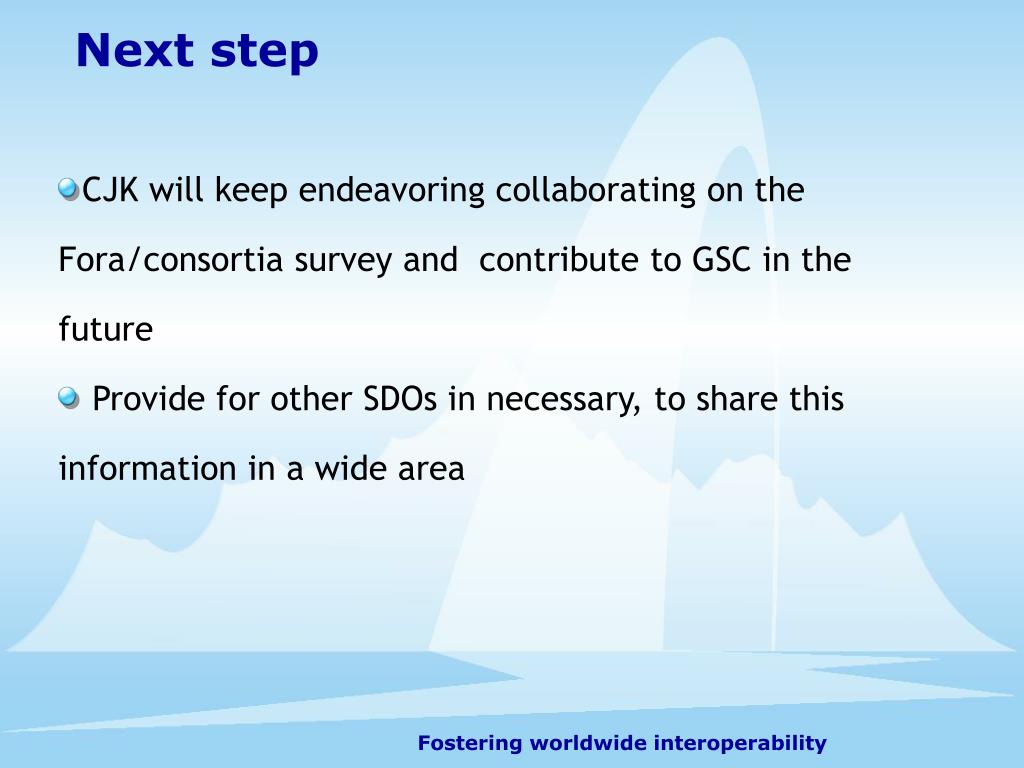 Next step

CJK will keep endeavoring collaborating on the Fora/consortia survey and contribute to GSC in the future

Provide for other SDOs in necessary, to share this information in a wide area

Fostering worldwide interoperability